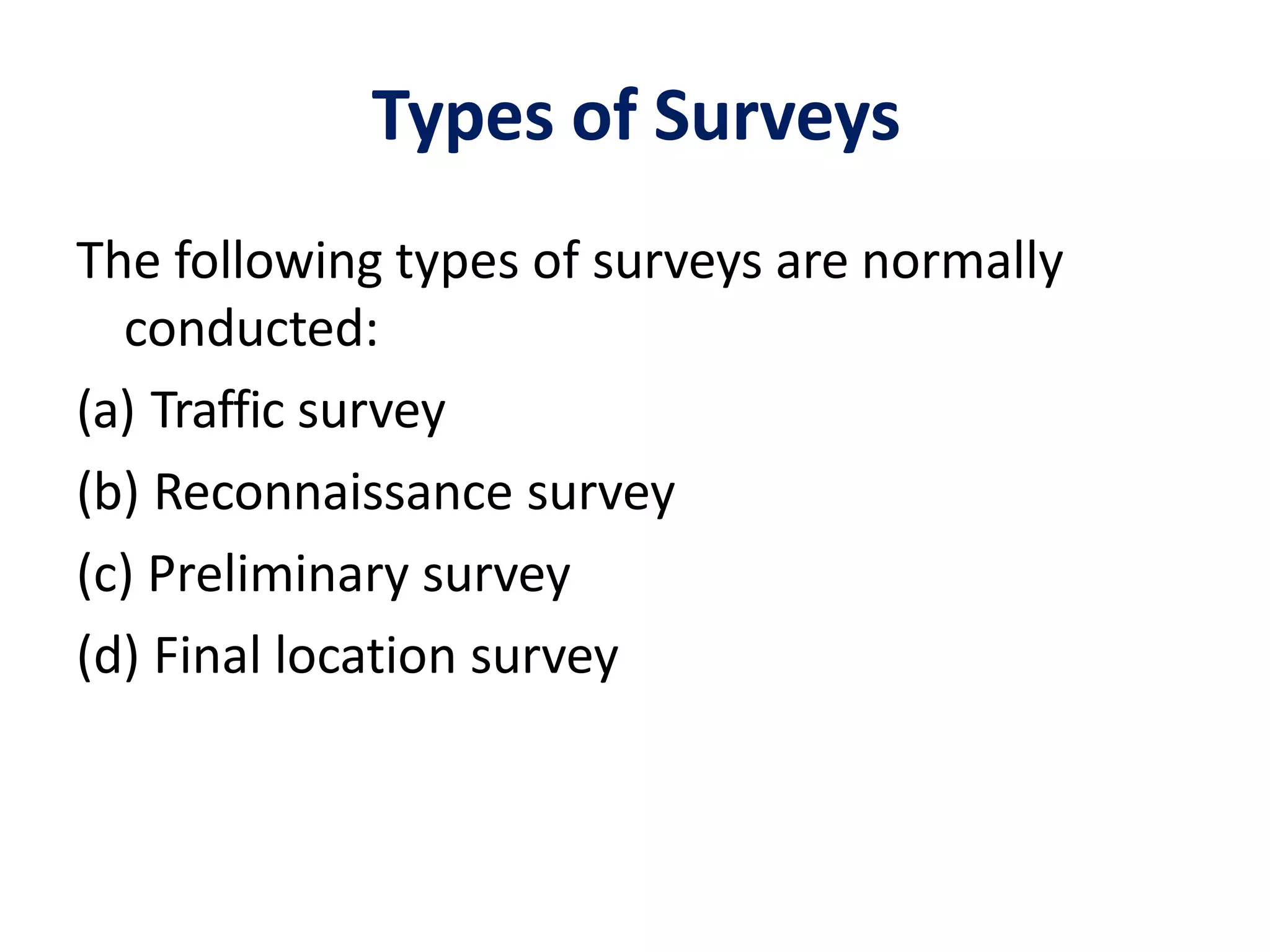 Types of Surveys

The following types of surveys are normally conducted:

(a) Traffic survey

(b) Reconnaissance survey

(c) Preliminary survey

(d) Final location survey